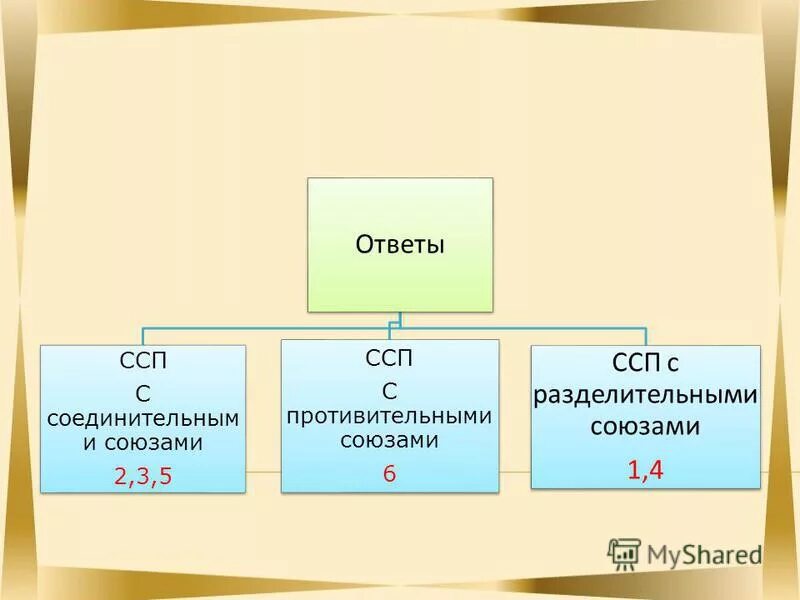 Ответы

ССП
С
соединительным
и союзами
2,3,5

ССП
С
противительными
союзами
6

ССП с
разделительными
союзами
1,4

MyShared